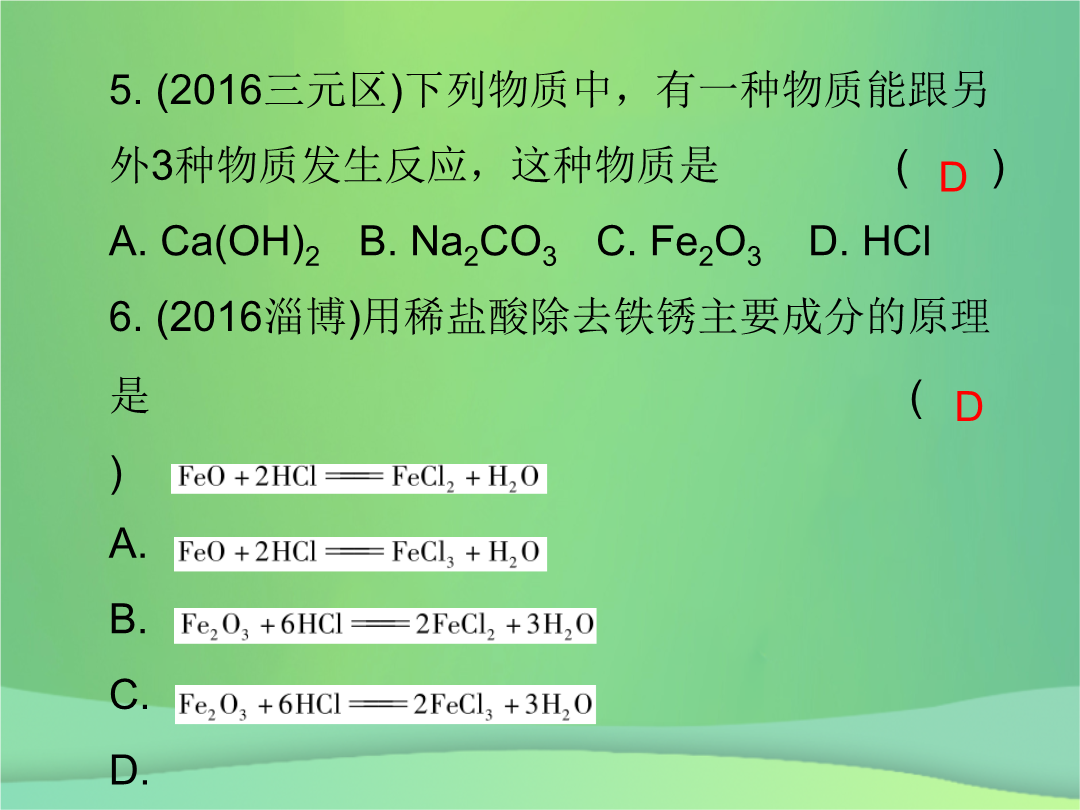 5. (2016三元区)下列物质中，有一种物质能跟另外3种物质发生反应，这种物质是 ( D )

A. $Ca(OH)_2$ B. $Na_2CO_3$ C. $Fe_2O_3$ D. HCl

6. (2016淄博)用稀盐酸除去铁锈主要成分的原理是 ( D

) $FeO + 2HCl = FeCl_2 + H_2O$

A. $FeO + 2HCl = FeCl_3 + H_2O$

B. $Fe_2O_3 + 6HCl = 2FeCl_2 + 3H_2O$

C. $Fe_2O_3 + 6HCl = 2FeCl_3 + 3H_2O$

D.